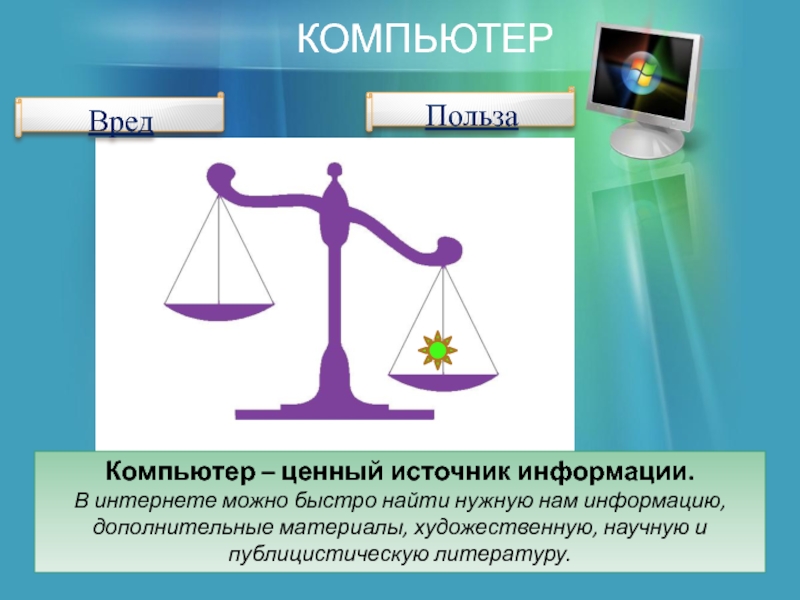 КОМПЬЮТЕР

Вред

Польза

Компьютер – ценный источник информации.
В интернете можно быстро найти нужную нам информацию, дополнительные материалы, художественную, научную и публицистическую литературу.